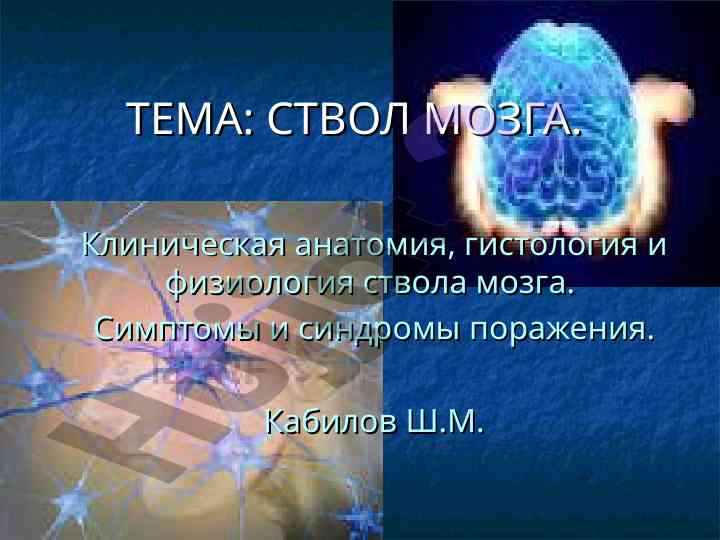 ТЕМА: СТВОЛ МОЗГА.

Клиническая анатомия, гистология и физиология ствола мозга.

Симптомы и синдромы поражения.

Кабилов Ш.М.